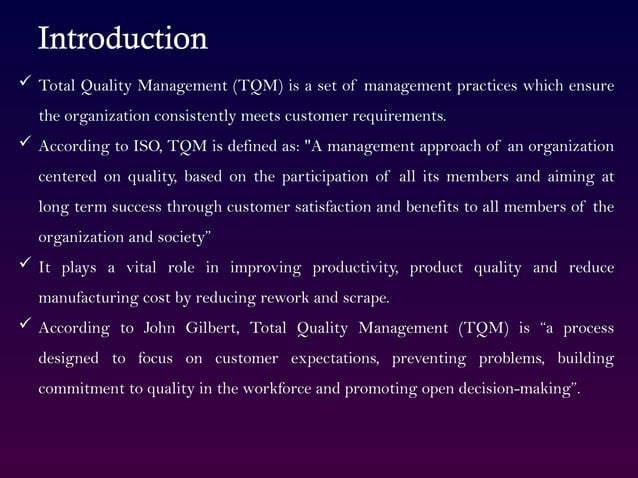 Introduction

✓ Total Quality Management (TQM) is a set of management practices which ensure the organization consistently meets customer requirements.

✓ According to ISO, TQM is defined as: "A management approach of an organization centered on quality, based on the participation of all its members and aiming at long term success through customer satisfaction and benefits to all members of the organization and society"

✓ It plays a vital role in improving productivity, product quality and reduce manufacturing cost by reducing rework and scrape.

✓ According to John Gilbert, Total Quality Management (TQM) is "a process designed to focus on customer expectations, preventing problems, building commitment to quality in the workforce and promoting open decision-making".